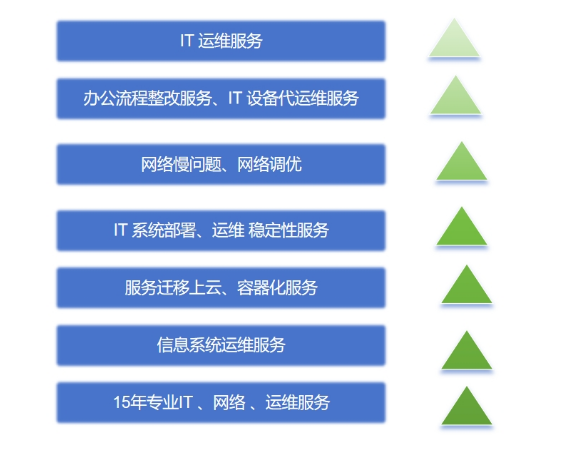 IT 运维服务

办公流程整改服务、IT 设备代运维服务

网络慢问题、网络调优

IT 系统部署、运维 稳定性服务

服务迁移上云、容器化服务

信息系统运维服务

15年专业IT 、网络 、运维服务